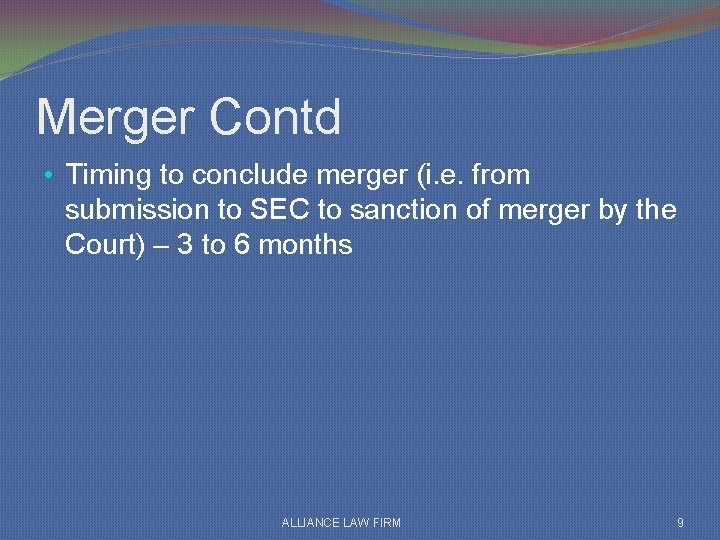 Merger Contd

• Timing to conclude merger (i.e. from submission to SEC to sanction of merger by the Court) – 3 to 6 months

ALLIANCE LAW FIRM

9